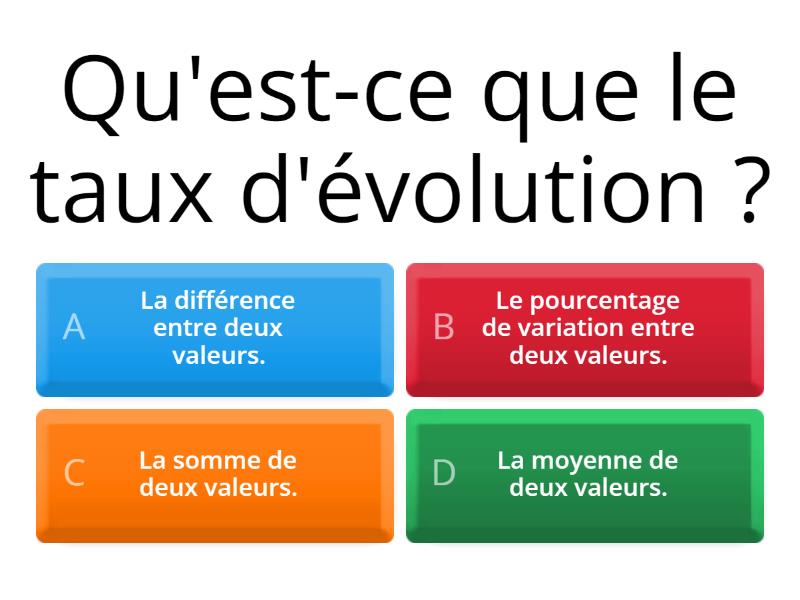 Qu'est-ce que le taux d'évolution ?

A La différence entre deux valeurs.

B Le pourcentage de variation entre deux valeurs.

C La somme de deux valeurs.

D La moyenne de deux valeurs.